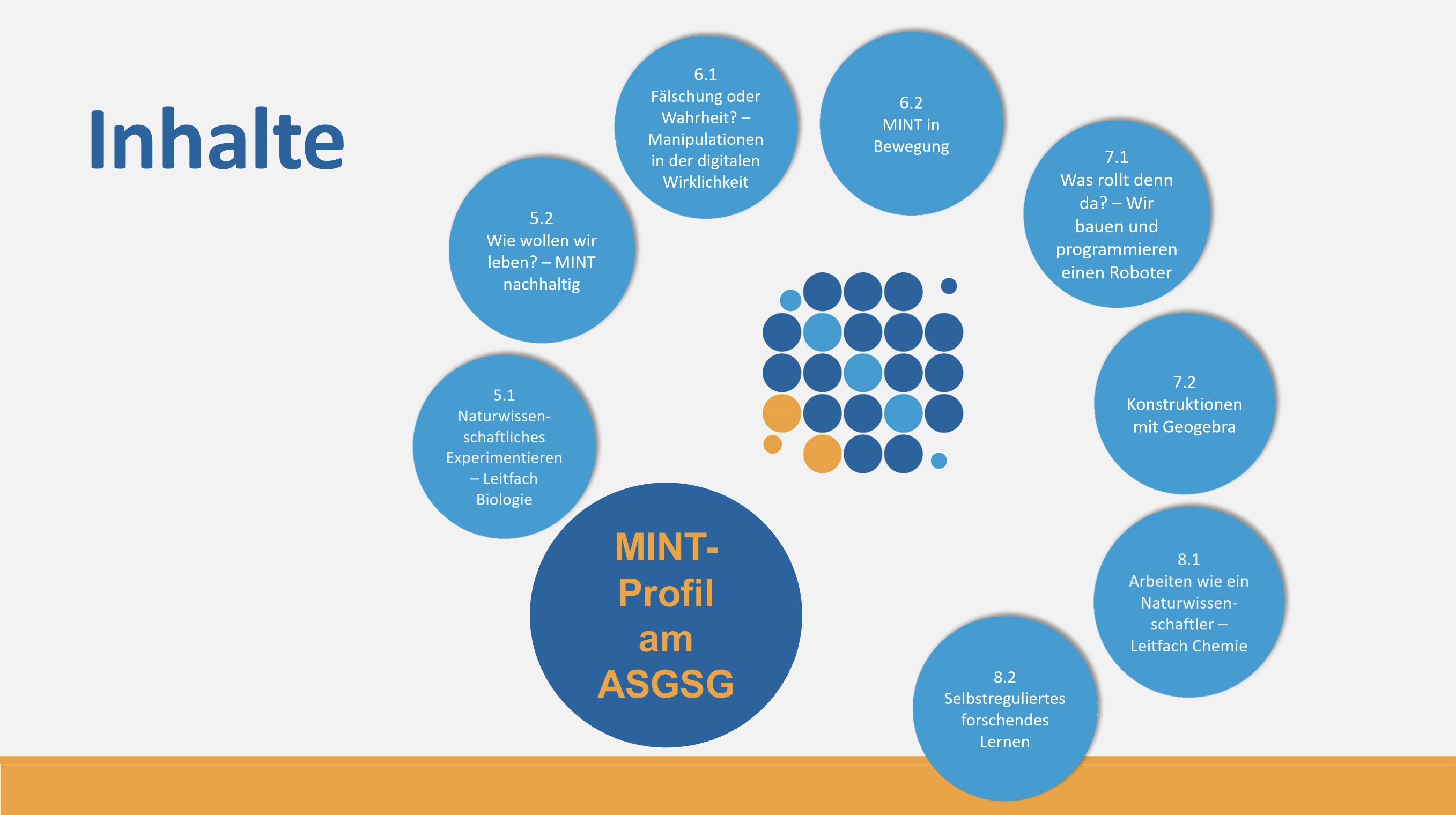 Inhalte

MINT-Profil am ASGSG

5.1
Naturwissenschaftliches Experimentieren – Leitfach Biologie

5.2
Wie wollen wir leben? – MINT nachhaltig

6.1
Fälschung oder Wahrheit? – Manipulationen in der digitalen Wirklichkeit

6.2
MINT in Bewegung

7.1
Was rollt denn da? – Wir bauen und programmieren einen Roboter

7.2
Konstruktionen mit Geogebra

8.1
Arbeiten wie ein Naturwissenschaftler – Leitfach Chemie

8.2
Selbstreguliertes forschendes Lernen